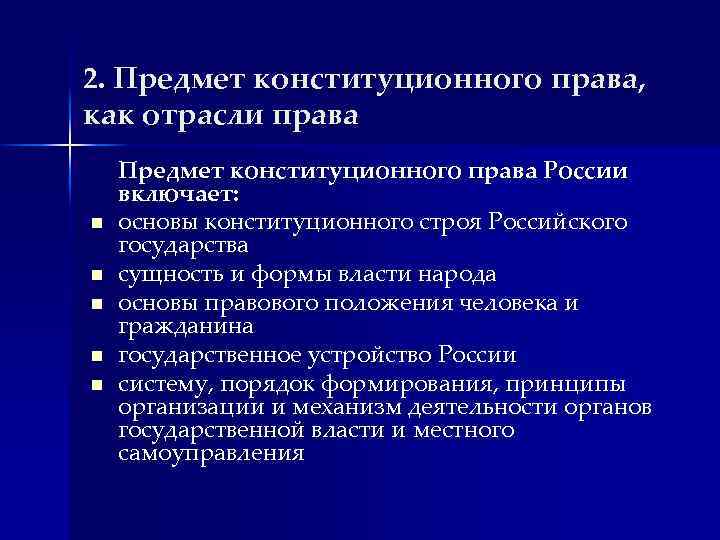 2. Предмет конституционного права, как отрасли права

Предмет конституционного права России включает:

- основы конституционного строя Российского государства
- сущность и формы власти народа
- основы правового положения человека и гражданина
- государственное устройство России
- систему, порядок формирования, принципы организации и механизм деятельности органов государственной власти и местного самоуправления